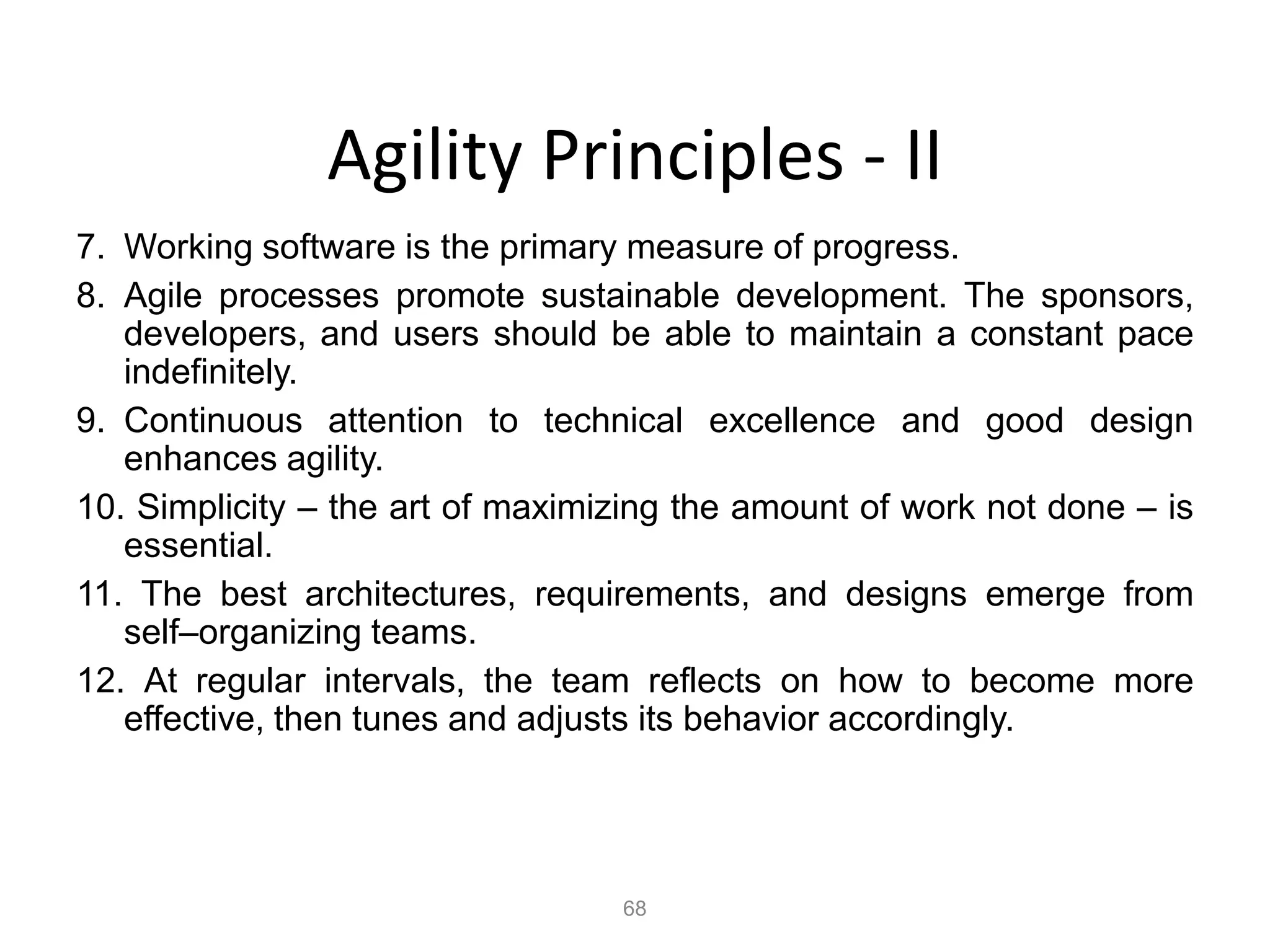 Agility Principles - II

7. Working software is the primary measure of progress.

8. Agile processes promote sustainable development. The sponsors, developers, and users should be able to maintain a constant pace indefinitely.

9. Continuous attention to technical excellence and good design enhances agility.

10. Simplicity – the art of maximizing the amount of work not done – is essential.

11. The best architectures, requirements, and designs emerge from self–organizing teams.

12. At regular intervals, the team reflects on how to become more effective, then tunes and adjusts its behavior accordingly.

68